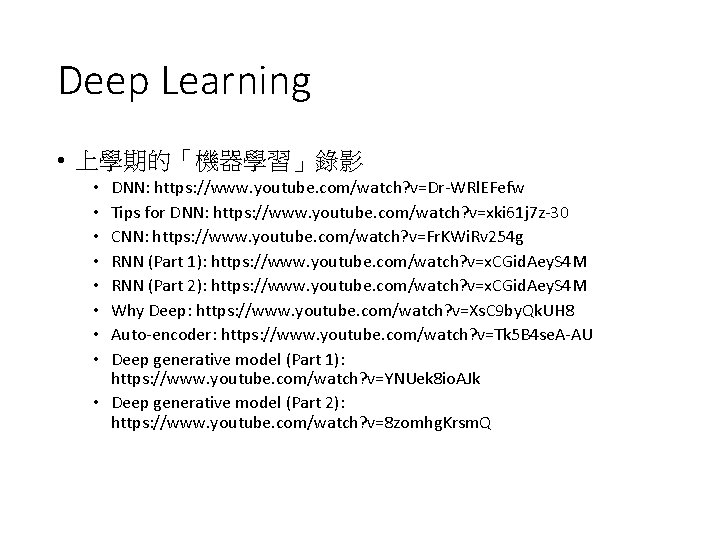 Deep Learning

• 上學期的「機器學習」錄影
  • DNN: https://www.youtube.com/watch?v=Dr-WRlEFefw
  • Tips for DNN: https://www.youtube.com/watch?v=xki61j7z-30
  • CNN: https://www.youtube.com/watch?v=FrKWiRv254g
  • RNN (Part 1): https://www.youtube.com/watch?v=xCGidAeyS4M
  • RNN (Part 2): https://www.youtube.com/watch?v=xCGidAeyS4M
  • Why Deep: https://www.youtube.com/watch?v=XsC9byQkUH8
  • Auto-encoder: https://www.youtube.com/watch?v=Tk5B4seA-AU
  • Deep generative model (Part 1): https://www.youtube.com/watch?v=YNUek8ioAJk
  • Deep generative model (Part 2): https://www.youtube.com/watch?v=8zomhgKrsmQ